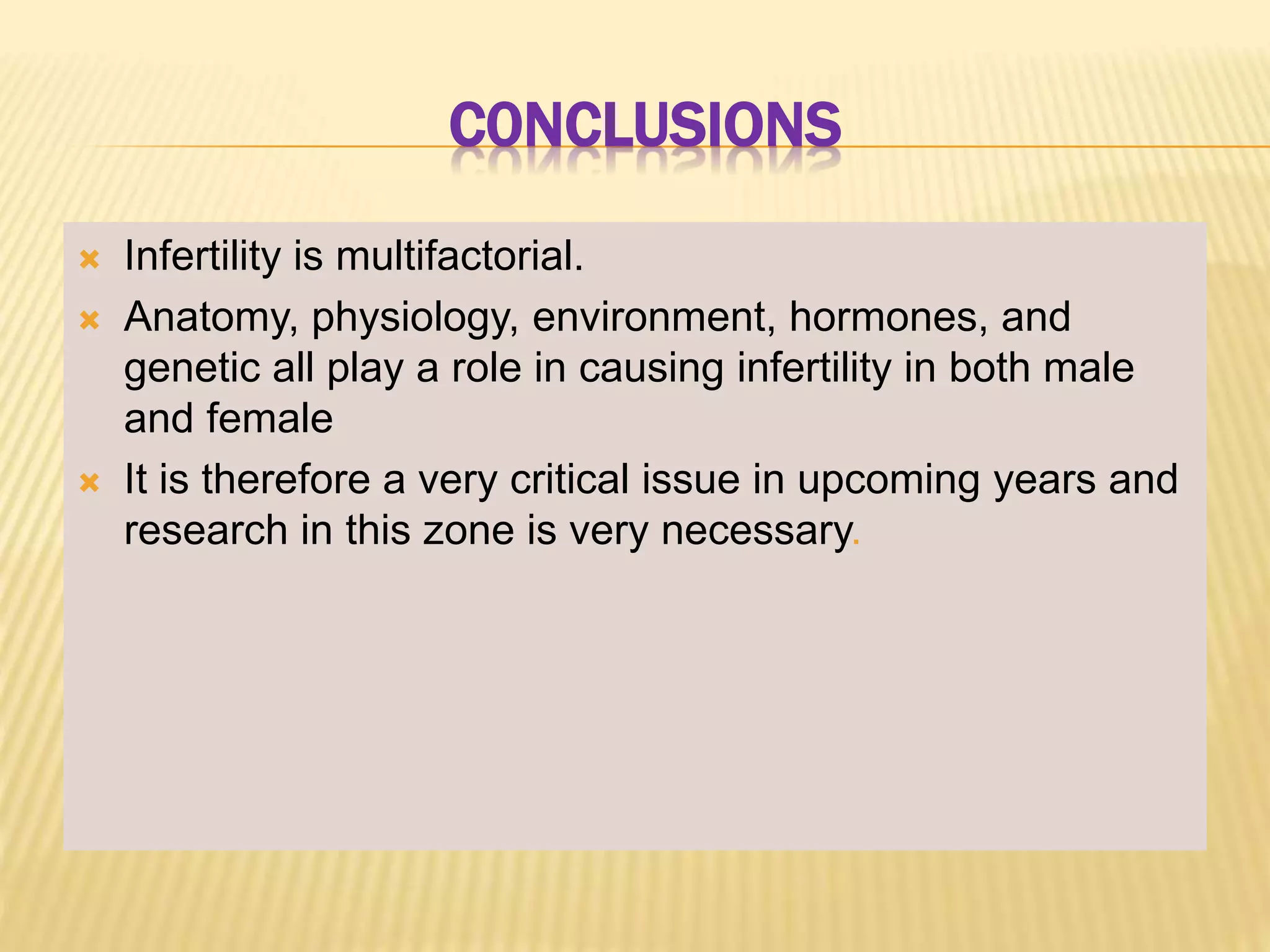 CONCLUSIONS

Infertility is multifactorial.

Anatomy, physiology, environment, hormones, and genetic all play a role in causing infertility in both male and female

It is therefore a very critical issue in upcoming years and research in this zone is very necessary.